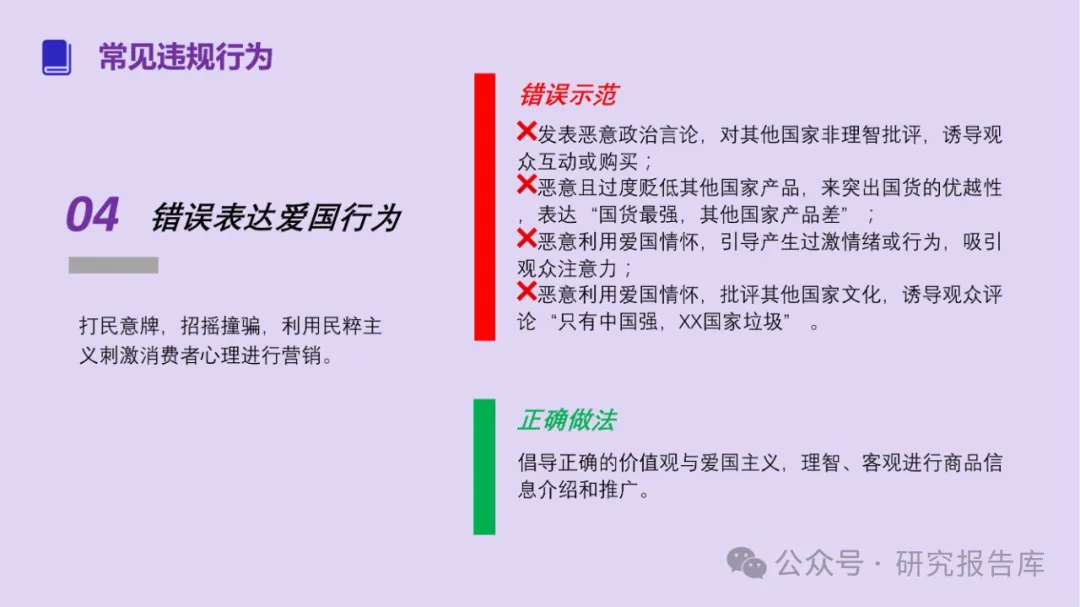 常见违规行为

04 错误表达爱国行为

打民意牌，招摇撞骗，利用民粹主义刺激消费者心理进行营销。

错误示范

❌发表恶意政治言论，对其他国家非理智批评，诱导观众互动或购买；
❌恶意且过度贬低其他国家产品，来突出国货的优越性，表达“国货最强，其他国家产品差”；
❌恶意利用爱国情怀，引导产生过激情绪或行为，吸引观众注意力；
❌恶意利用爱国情怀，批评其他国家文化，诱导观众评论“只有中国强，XX国家垃圾”。

正确做法

倡导正确的价值观与爱国主义，理智、客观进行商品信息介绍和推广。

公众号 · 研究报告库